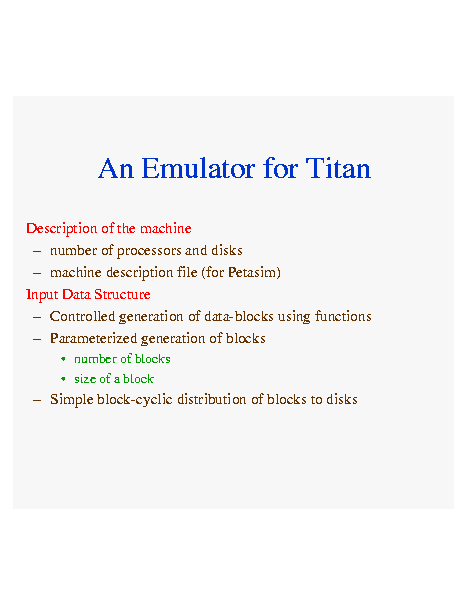 An Emulator for Titan

Description of the machine
– number of processors and disks
– machine description file (for Petasim)
Input Data Structure
– Controlled generation of data-blocks using functions
– Parameterized generation of blocks
• number of blocks
• size of a block
– Simple block-cyclic distribution of blocks to disks